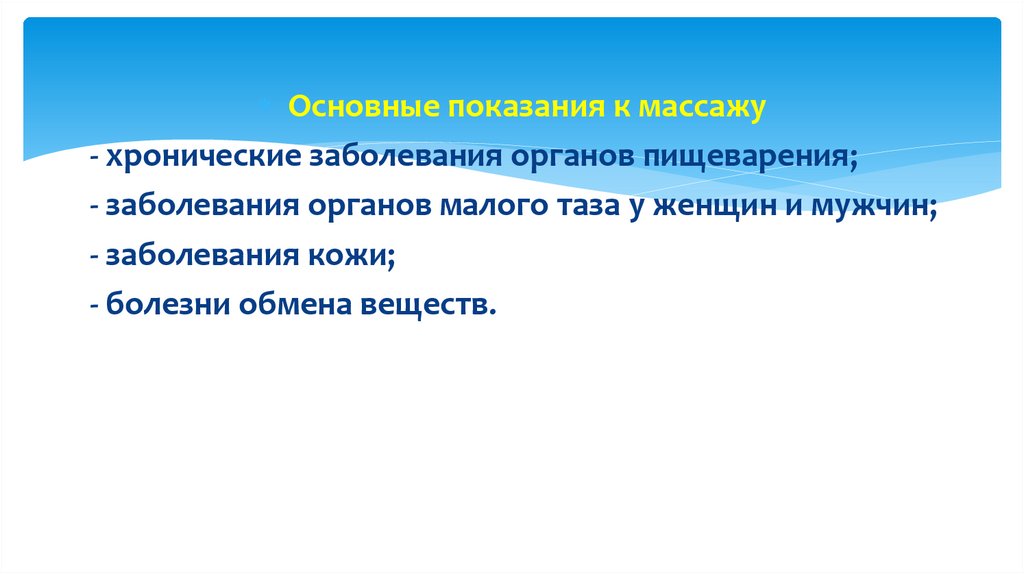 Основные показания к массажу

- хронические заболевания органов пищеварения;

- заболевания органов малого таза у женщин и мужчин;

- заболевания кожи;

- болезни обмена веществ.